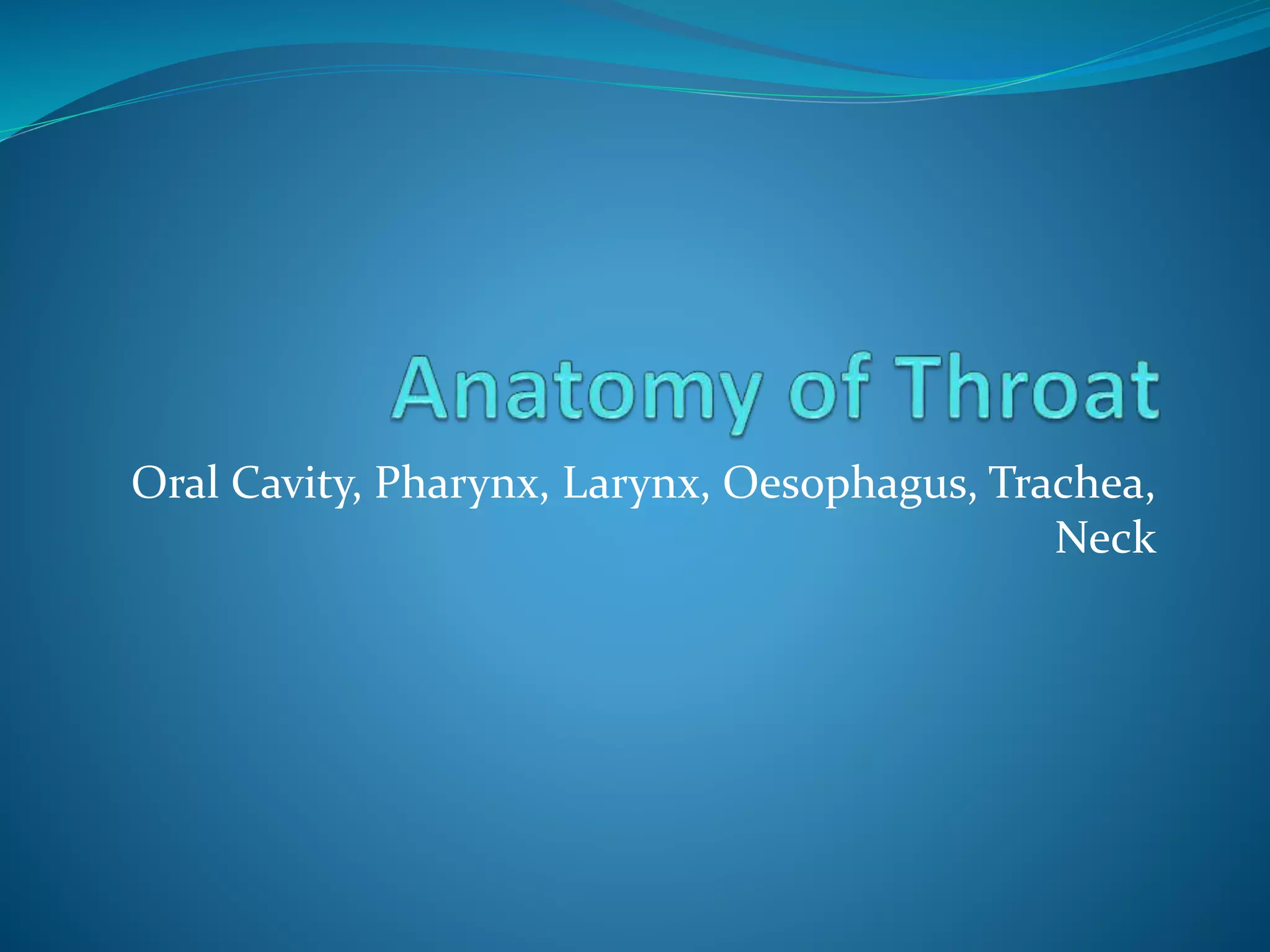 Anatomy of Throat

Oral Cavity, Pharynx, Larynx, Oesophagus, Trachea, Neck